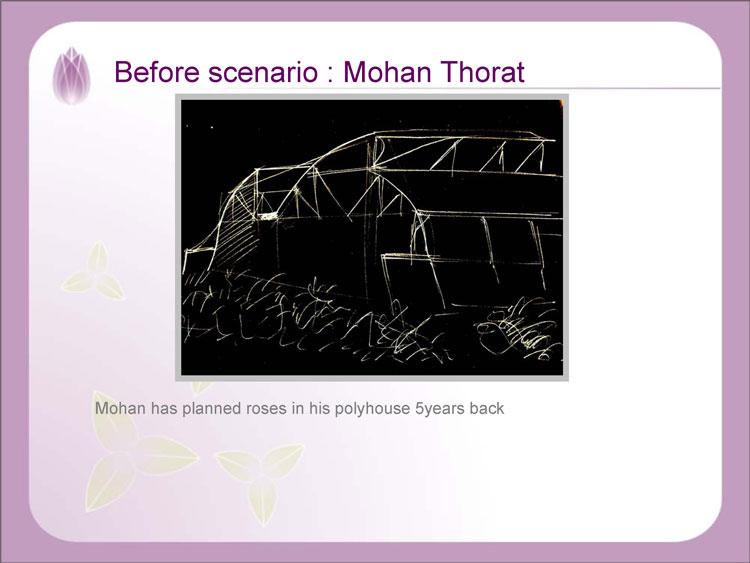 Before scenario : Mohan Thorat

Mohan has planned roses in his polyhouse 5years back